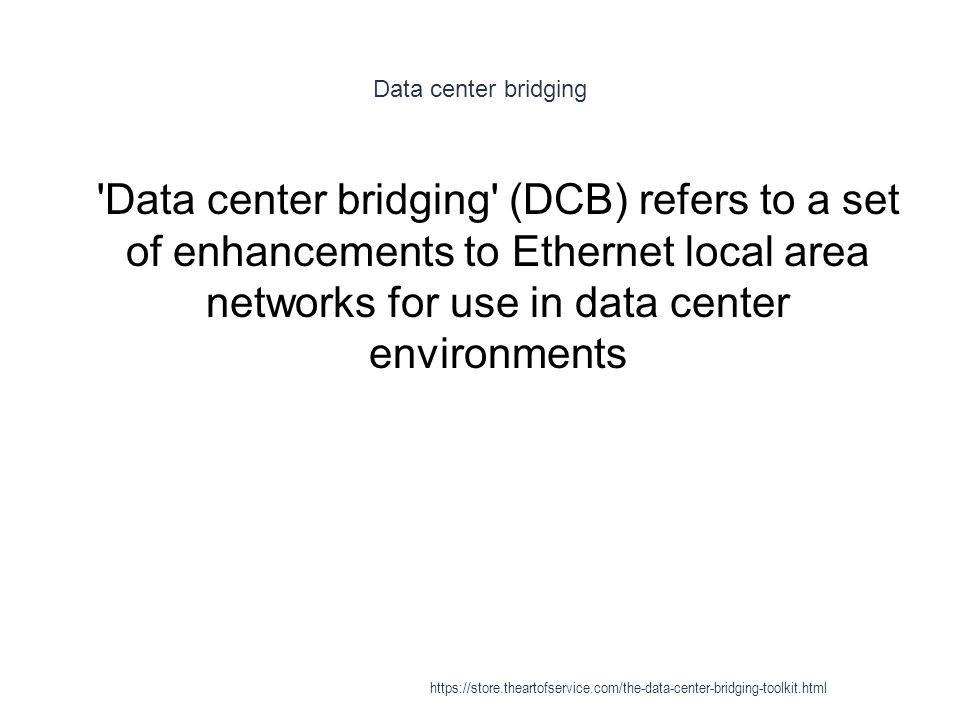 Data center bridging

'Data center bridging' (DCB) refers to a set of enhancements to Ethernet local area networks for use in data center environments

https://store.theartofservice.com/the-data-center-bridging-toolkit.html